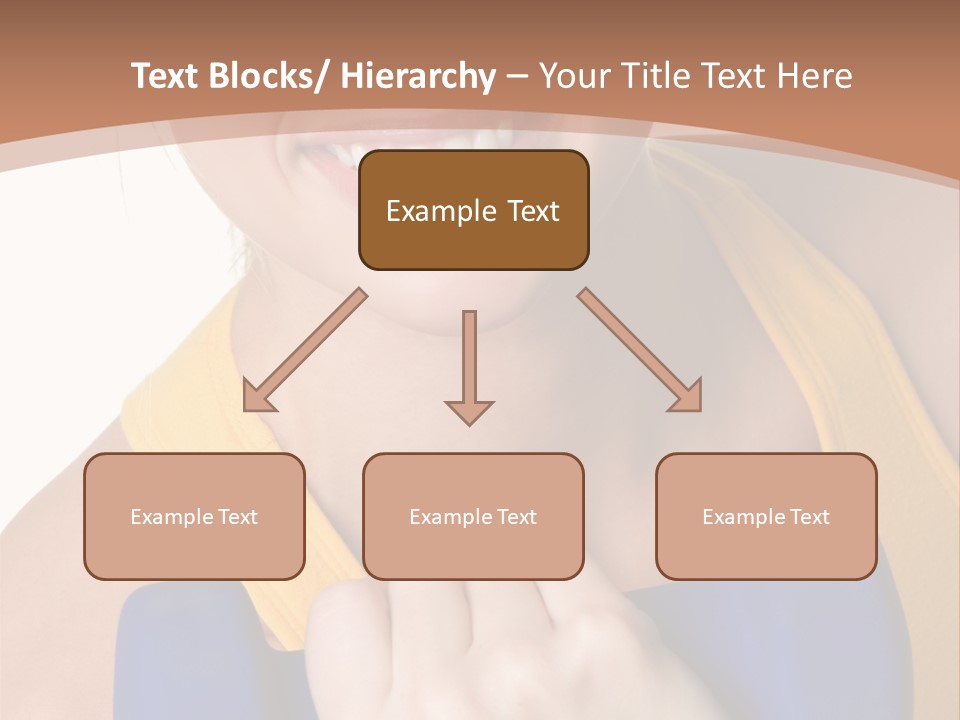 Text Blocks/ Hierarchy – Your Title Text Here

Example Text

Example Text

Example Text

Example Text